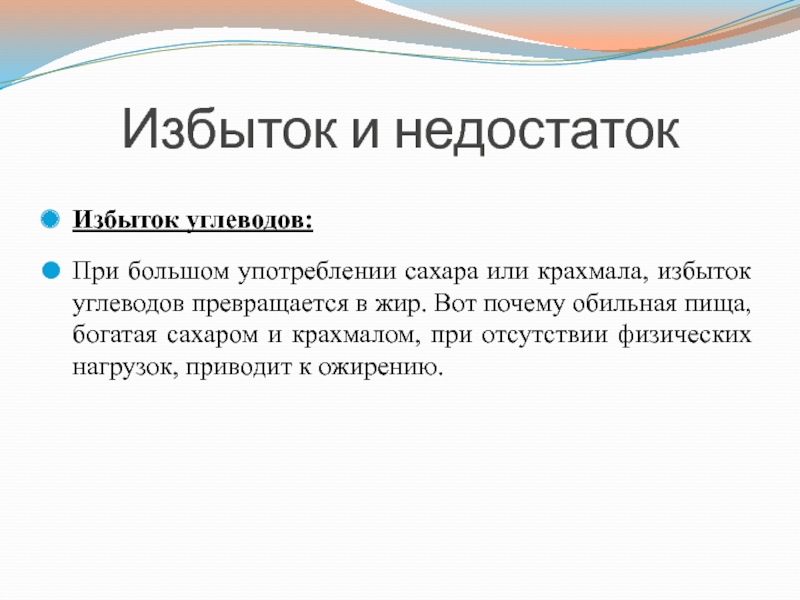 Избыток и недостаток

Избыток углеводов:

При большом употреблении сахара или крахмала, избыток углеводов превращается в жир. Вот почему обильная пища, богатая сахаром и крахмалом, при отсутствии физических нагрузок, приводит к ожирению.